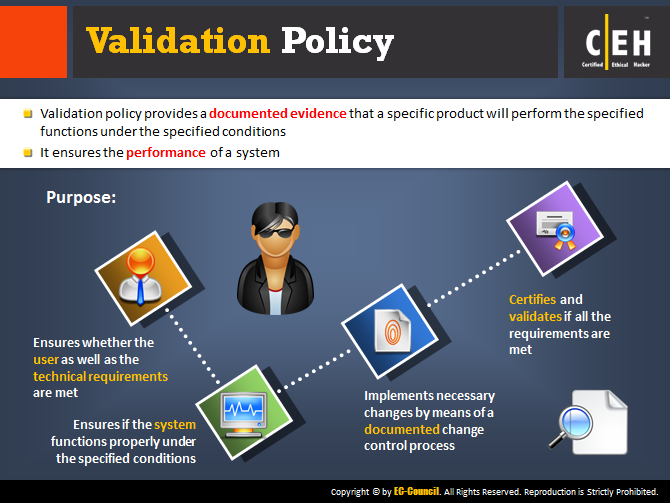 Validation Policy

C|EH
Certified Ethical Hacker

Validation policy provides a documented evidence that a specific product will perform the specified functions under the specified conditions

It ensures the performance of a system

Purpose:

Ensures whether the user as well as the technical requirements are met

Ensures if the system functions properly under the specified conditions

Implements necessary changes by means of a documented change control process

Certifies and validates if all the requirements are met

Copyright © by EC-Council. All Rights Reserved. Reproduction is Strictly Prohibited.